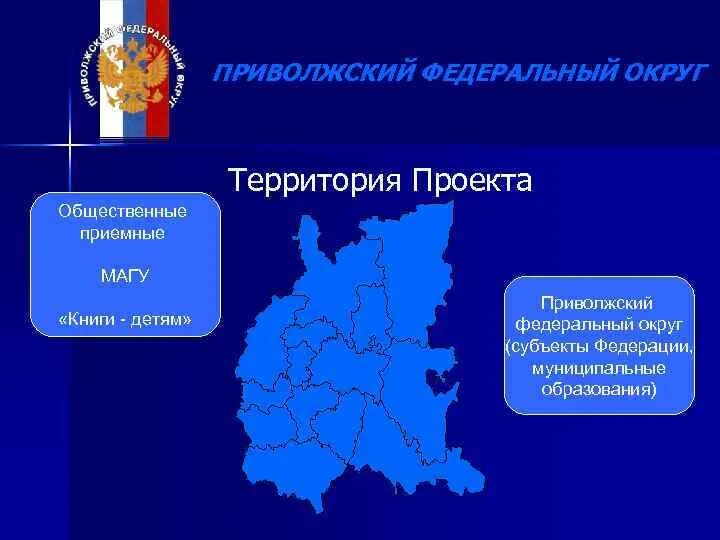 ПРИВОЛЖСКИЙ ФЕДЕРАЛЬНЫЙ ОКРУГ

ПРИВОЛЖСКИЙ ФЕДЕРАЛЬНЫЙ ОКРУГ

Территория Проекта

Общественные приемные

МАГУ

«Книги - детям»

Приволжский федеральный округ (субъекты Федерации, муниципальные образования)